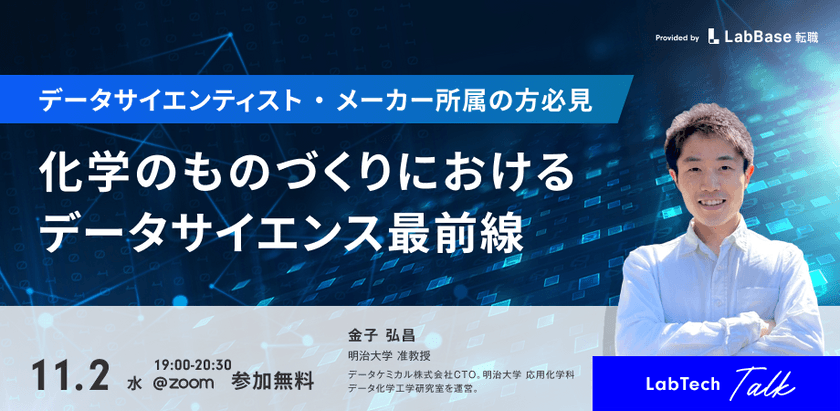 Provided by LabBase 転職

データサイエンティスト・メーカー所属の方必見

化学のものづくりにおける
データサイエンス最前線

11.2 水 19:00-20:30 @zoom 参加無料

金子 弘昌
明治大学 准教授
データケミカル株式会社CTO。明治大学 応用化学科 データ化学工学研究室を運営。

LabTech Talk